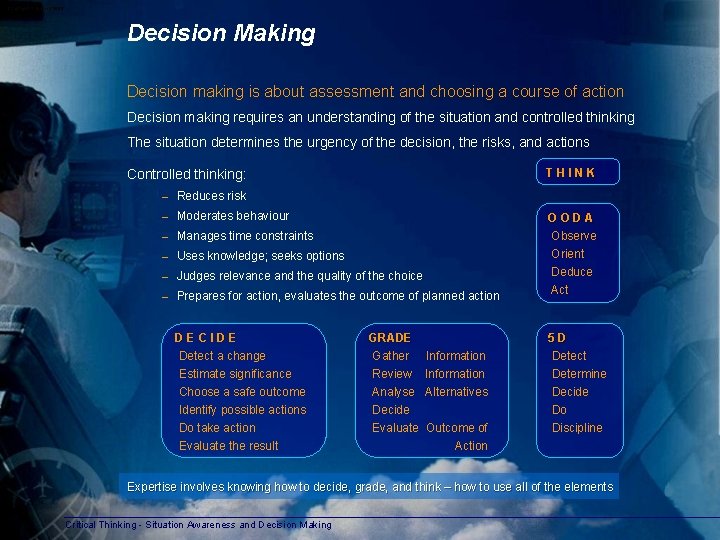 Decision Making

Decision making is about assessment and choosing a course of action

Decision making requires an understanding of the situation and controlled thinking

The situation determines the urgency of the decision, the risks, and actions

Controlled thinking:
– Reduces risk
– Moderates behaviour
– Manages time constraints
– Uses knowledge; seeks options
– Judges relevance and the quality of the choice
– Prepares for action, evaluates the outcome of planned action

THINK

OODA
Observe
Orient
Deduce
Act

DECIDE
Detect a change
Estimate significance
Choose a safe outcome
Identify possible actions
Do take action
Evaluate the result

GRADE
Gather Information
Review Information
Analyse Alternatives
Decide
Evaluate Outcome of Action

5D
Detect
Determine
Decide
Do
Discipline

Expertise involves knowing how to decide, grade, and think – how to use all of the elements

Critical Thinking - Situation Awareness and Decision Making